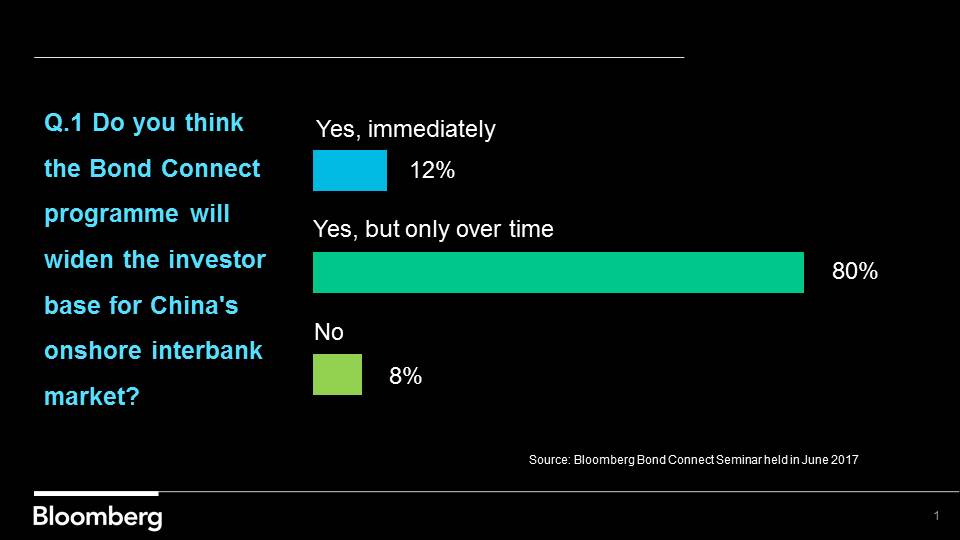 Q.1 Do you think the Bond Connect programme will widen the investor base for China's onshore interbank market?

Yes, immediately
12%

Yes, but only over time
80%

No
8%

Source: Bloomberg Bond Connect Seminar held in June 2017

Bloomberg

1